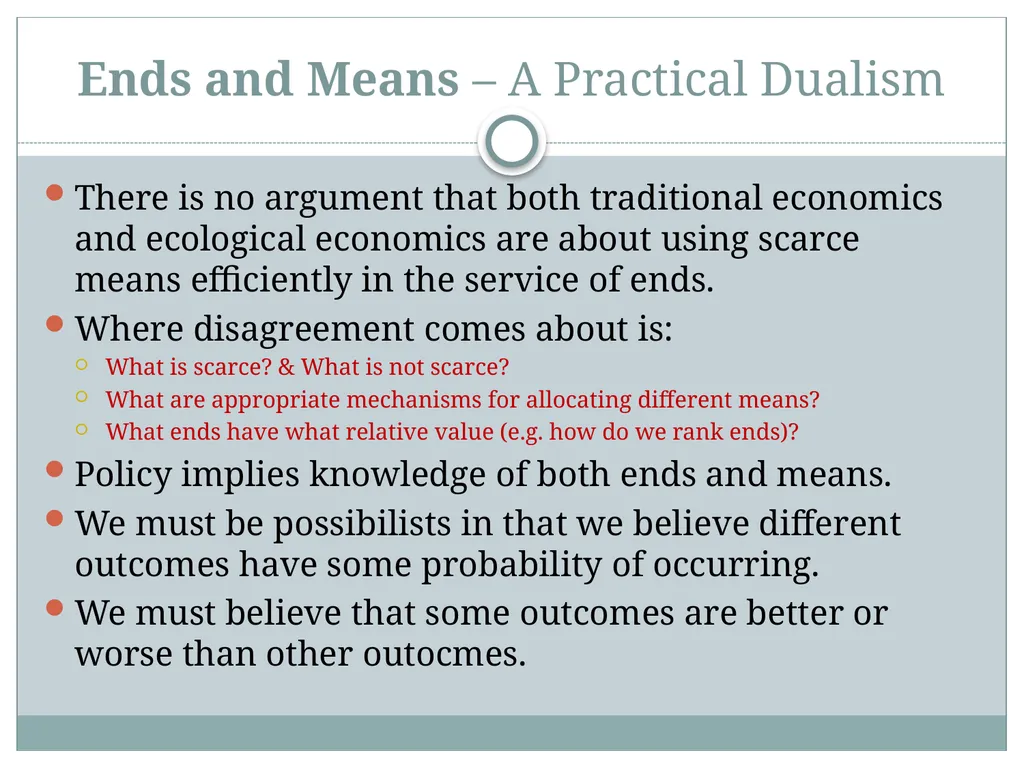 Ends and Means – A Practical Dualism

- There is no argument that both traditional economics and ecological economics are about using scarce means efficiently in the service of ends.
- Where disagreement comes about is:
  - What is scarce? & What is not scarce?
  - What are appropriate mechanisms for allocating different means?
  - What ends have what relative value (e.g. how do we rank ends)?
- Policy implies knowledge of both ends and means.
- We must be possibilists in that we believe different outcomes have some probability of occurring.
- We must believe that some outcomes are better or worse than other outocmes.